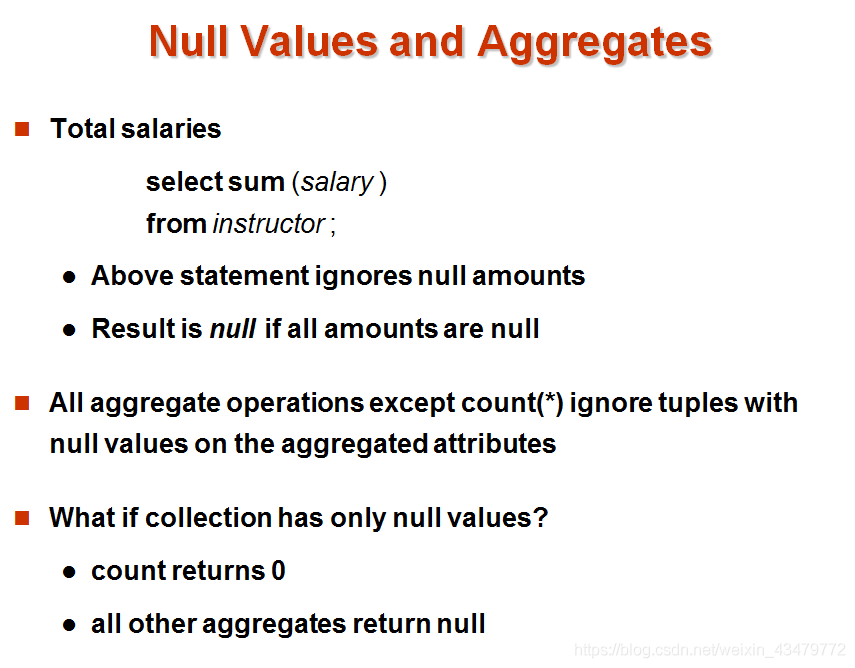 Null Values and Aggregates

■ Total salaries

select sum (salary )
from instructor ;

● Above statement ignores null amounts

● Result is null if all amounts are null

■ All aggregate operations except count(*) ignore tuples with null values on the aggregated attributes

■ What if collection has only null values?

● count returns 0

● all other aggregates return null

https://blog.csdn.net/weixin_43479772